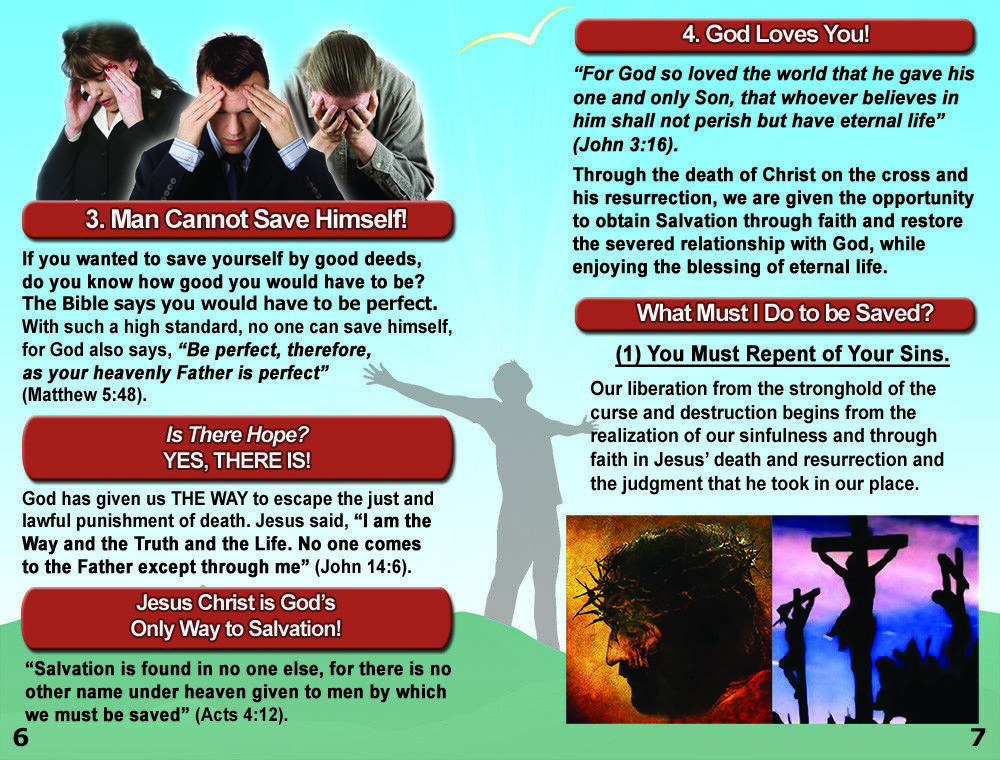 3. Man Cannot Save Himself!

If you wanted to save yourself by good deeds, do you know how good you would have to be? The Bible says you would have to be perfect. With such a high standard, no one can save himself, for God also says, "Be perfect, therefore, as your heavenly Father is perfect" (Matthew 5:48).

Is There Hope?
YES, THERE IS!

God has given us THE WAY to escape the just and lawful punishment of death. Jesus said, "I am the Way and the Truth and the Life. No one comes to the Father except through me" (John 14:6).

Jesus Christ is God's Only Way to Salvation!

"Salvation is found in no one else, for there is no other name under heaven given to men by which we must be saved" (Acts 4:12).

6

4. God Loves You!

"For God so loved the world that he gave his one and only Son, that whoever believes in him shall not perish but have eternal life" (John 3:16).

Through the death of Christ on the cross and his resurrection, we are given the opportunity to obtain Salvation through faith and restore the severed relationship with God, while enjoying the blessing of eternal life.

What Must I Do to be Saved?

(1) You Must Repent of Your Sins.

Our liberation from the stronghold of the curse and destruction begins from the realization of our sinfulness and through faith in Jesus' death and resurrection and the judgment that he took in our place.

7